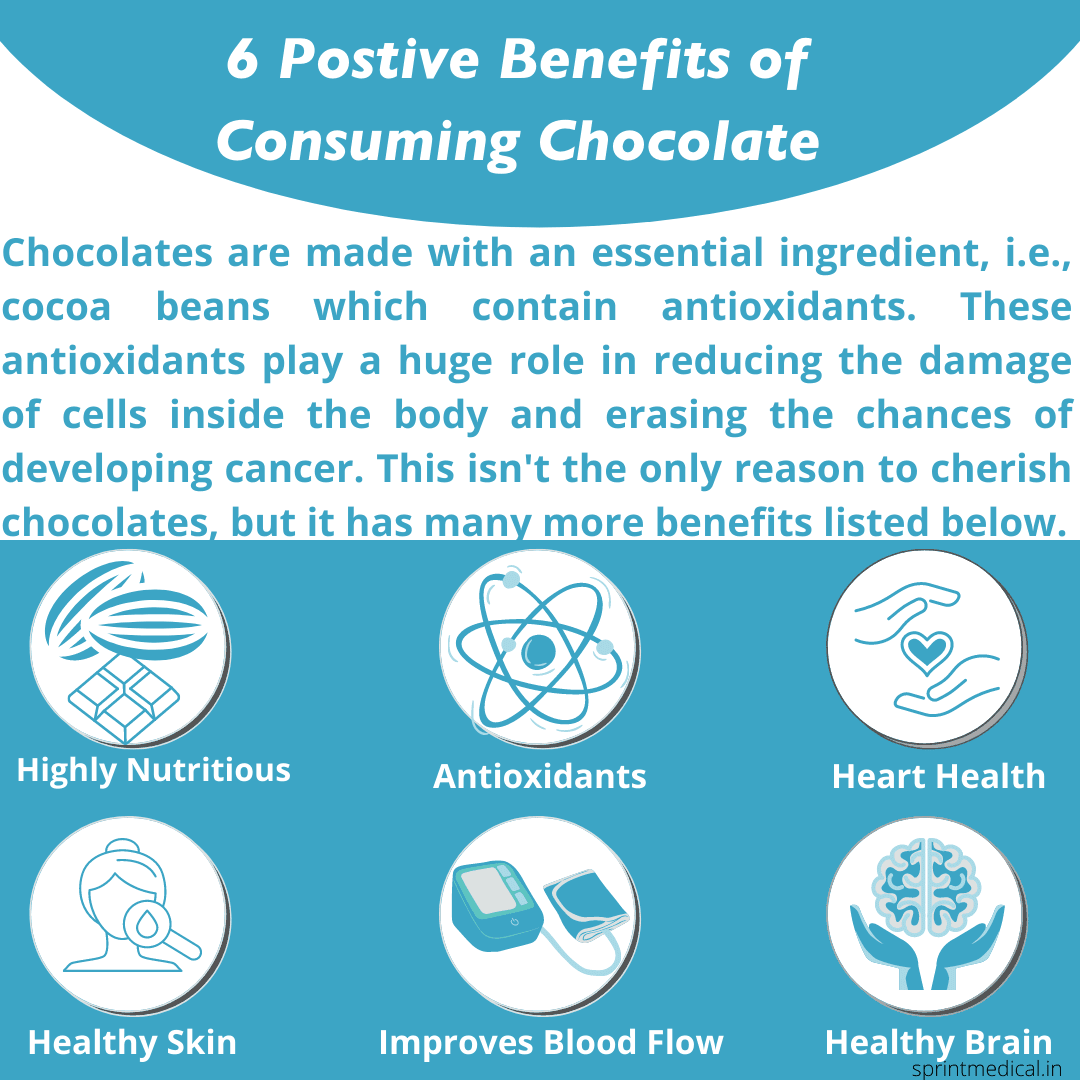 6 Postive Benefits of Consuming Chocolate

Chocolates are made with an essential ingredient, i.e., cocoa beans which contain antioxidants. These antioxidants play a huge role in reducing the damage of cells inside the body and erasing the chances of developing cancer. This isn't the only reason to cherish chocolates, but it has many more benefits listed below.

Highly Nutritious

Antioxidants

Heart Health

Healthy Skin

Improves Blood Flow

Healthy Brain

sprintmedical.in